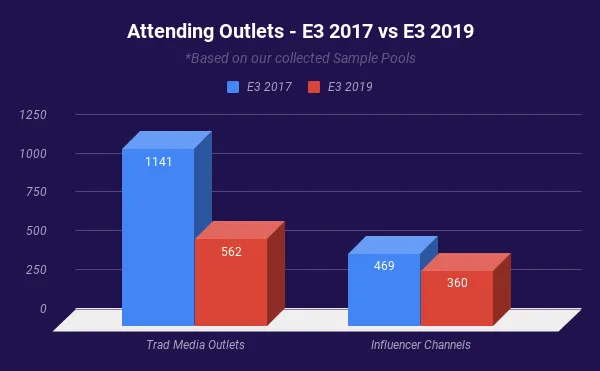 Attending Outlets - E3 2017 vs E3 2019

*Based on our collected Sample Pools

E3 2017 E3 2019

1250
1000
750
500
250
0

1141
562
469
360

Trad Media Outlets
Influencer Channels